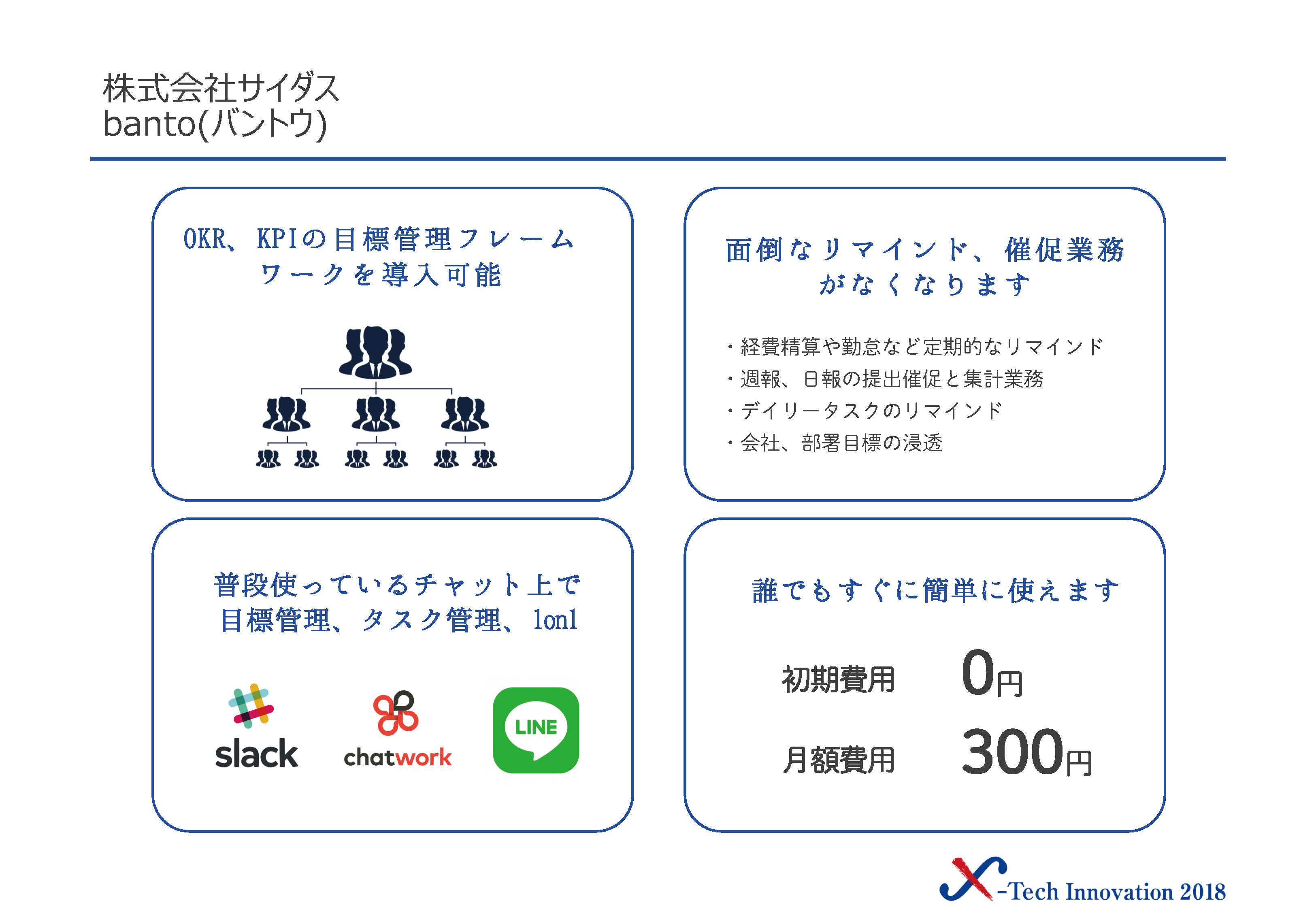 株式会社サイダス
banto(バントウ)

OKR、KPIの目標管理フレームワークを導入可能

面倒なリマインド、催促業務がなくなります

・経費精算や勤怠など定期的なリマインド
・週報、日報の提出催促と集計業務
・デイリータスクのリマインド
・会社、部署目標の浸透

普段使っているチャット上で目標管理、タスク管理、1on1

slack

chatwork

LINE

誰でもすぐに簡単に使えます

初期費用 0円

月額費用 300円

X-Tech Innovation 2018